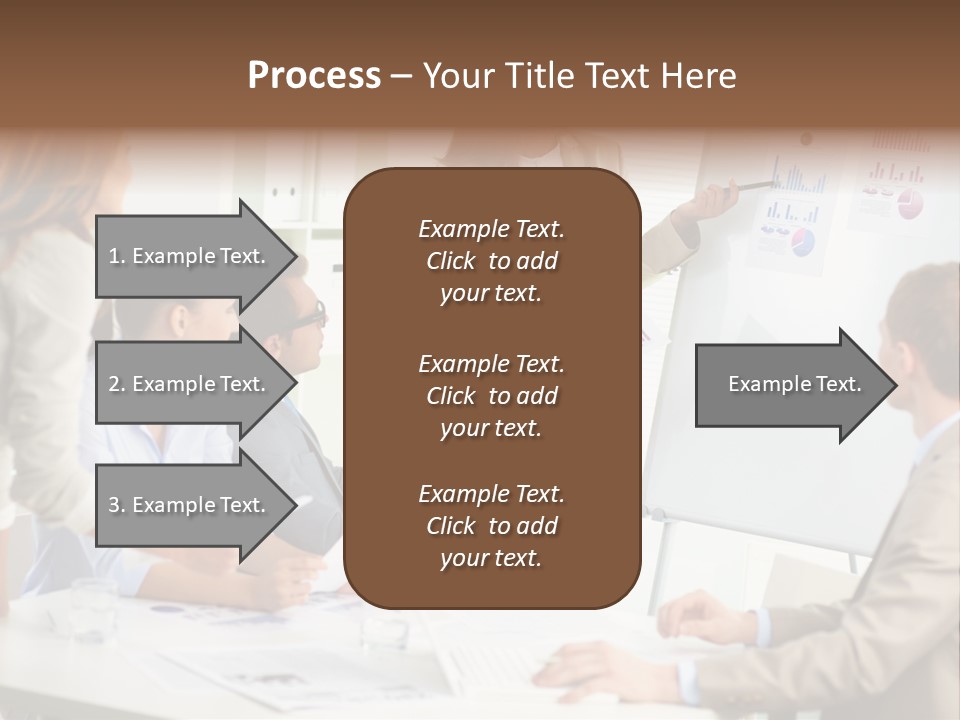 Process – Your Title Text Here

1. Example Text.

2. Example Text.

3. Example Text.

Example Text. Click to add your text.

Example Text. Click to add your text.

Example Text. Click to add your text.

Example Text.